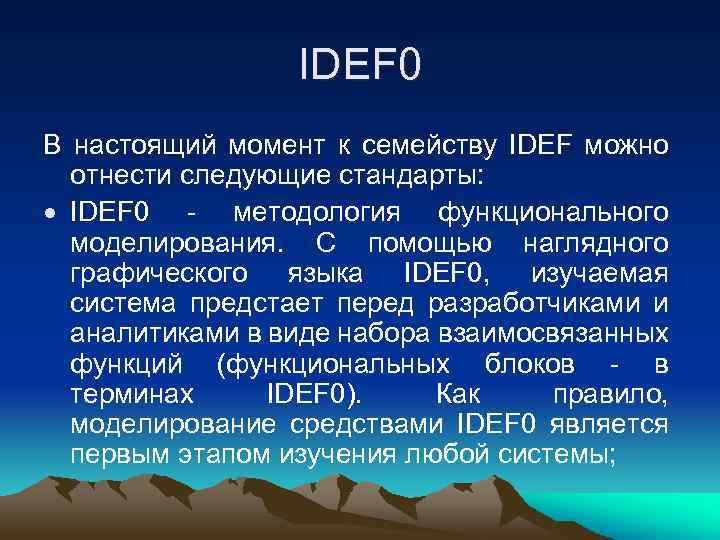 IDEF0

В настоящий момент к семейству IDEF можно отнести следующие стандарты:

• IDEF0 - методология функционального моделирования. С помощью наглядного графического языка IDEF0, изучаемая система предстает перед разработчиками и аналитиками в виде набора взаимосвязанных функций (функциональных блоков - в терминах IDEF0). Как правило, моделирование средствами IDEF0 является первым этапом изучения любой системы;